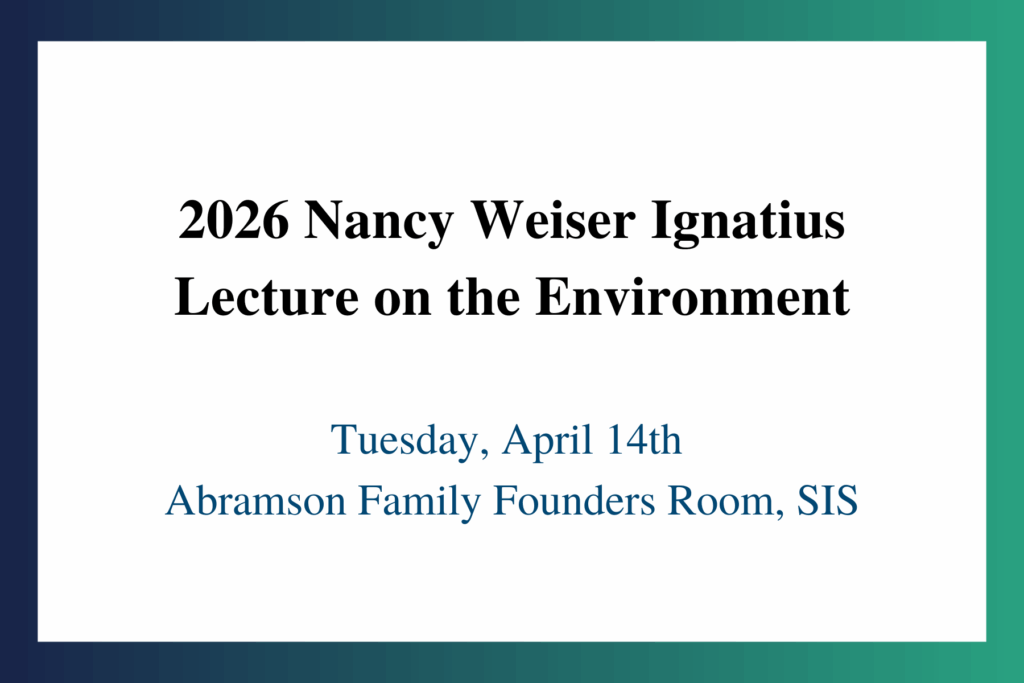 2026 Nancy Weiser Ignatius Lecture on the Environment

Tuesday, April 14th
Abramson Family Founders Room, SIS